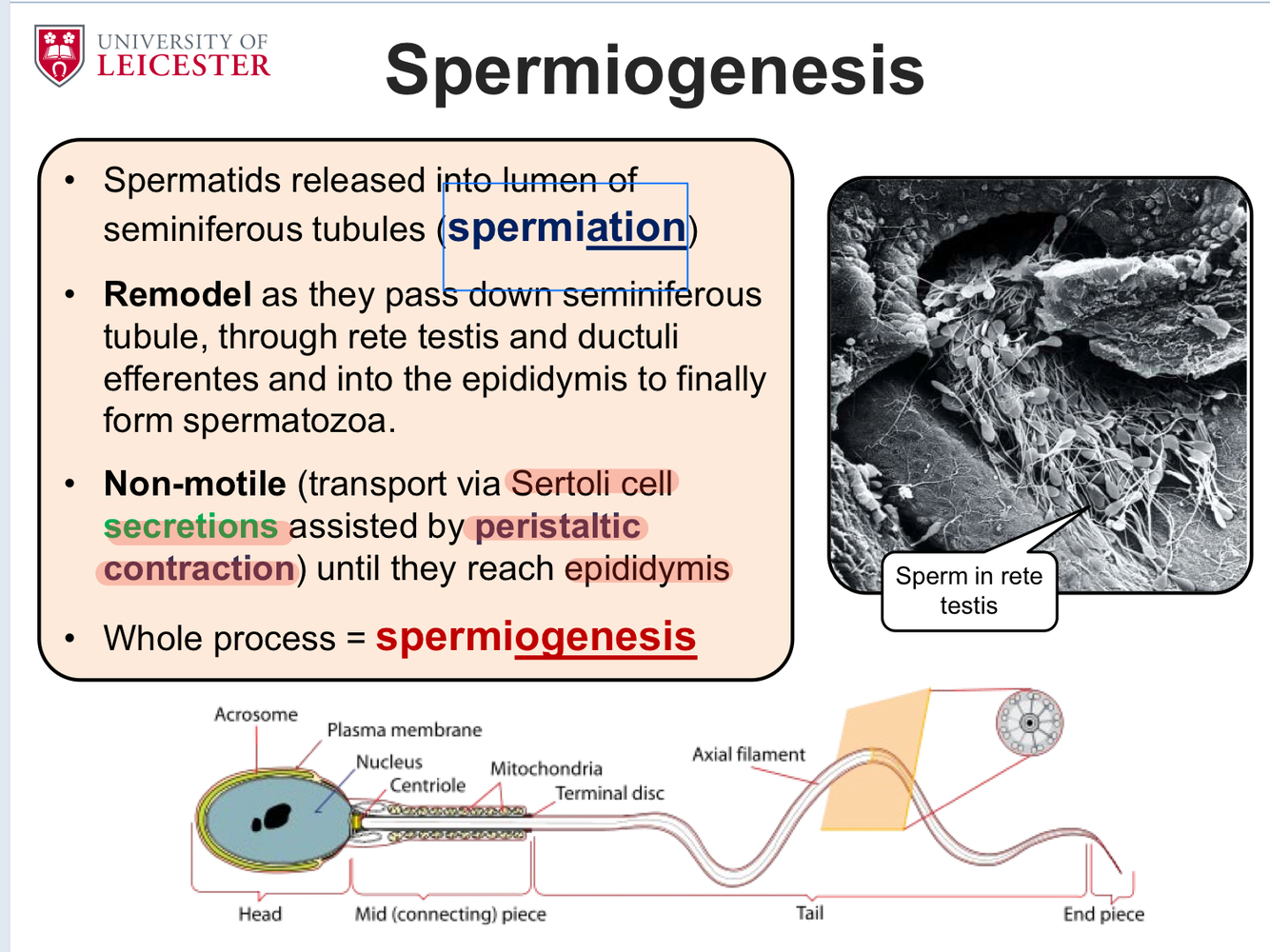 UNIVERSITY OF LEICESTER

Spermiogenesis

• Spermatids released into lumen of seminiferous tubules (spermiation)

• Remodel as they pass down seminiferous tubule, through rete testis and ductuli efferentes and into the epididymis to finally form spermatozoa.

• Non-motile (transport via Sertoli cell secretions assisted by peristaltic contraction) until they reach epididymis

• Whole process = spermiogenesis

Sperm in rete testis

Acrosome
Plasma membrane
Nucleus
Centriole
Mitochondria
Terminal disc
Axial filament
Head
Mid (connecting) piece
Tail
End piece